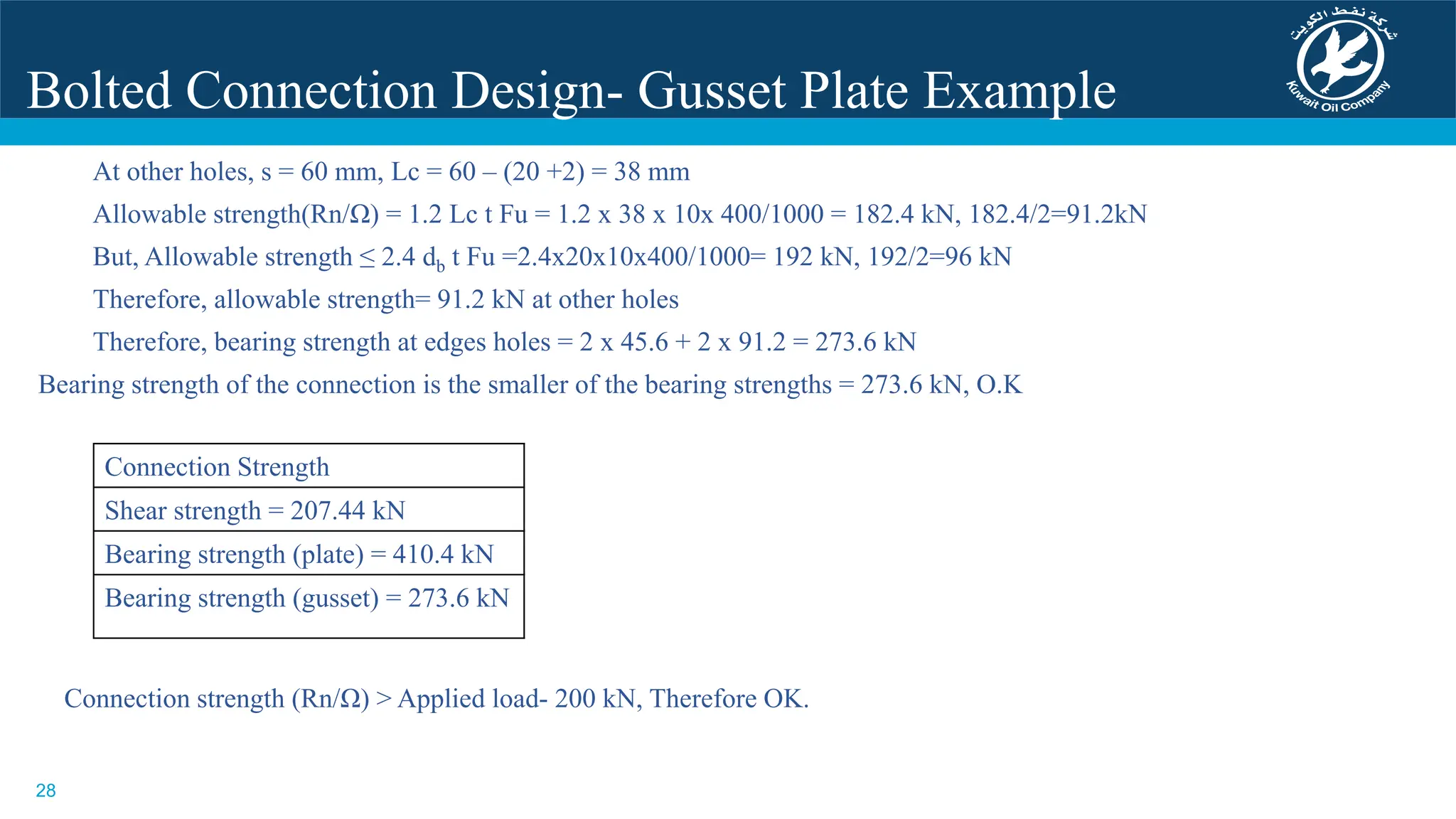 Bolted Connection Design- Gusset Plate Example

شركة نفط الكويت
Kuwait Oil Company

At other holes, s = 60 mm, Lc = 60 – (20 +2) = 38 mm

Allowable strength(Rn/Ω) = 1.2 Lc t Fu = 1.2 x 38 x 10x 400/1000 = 182.4 kN, 182.4/2=91.2kN

But, Allowable strength ≤ 2.4 $d_b$ t Fu =2.4x20x10x400/1000= 192 kN, 192/2=96 kN

Therefore, allowable strength= 91.2 kN at other holes

Therefore, bearing strength at edges holes = 2 x 45.6 + 2 x 91.2 = 273.6 kN

Bearing strength of the connection is the smaller of the bearing strengths = 273.6 kN, O.K

| Connection Strength |
|---|
| Shear strength = 207.44 kN |
| Bearing strength (plate) = 410.4 kN |
| Bearing strength (gusset) = 273.6 kN |

Connection strength (Rn/Ω) > Applied load- 200 kN, Therefore OK.

28